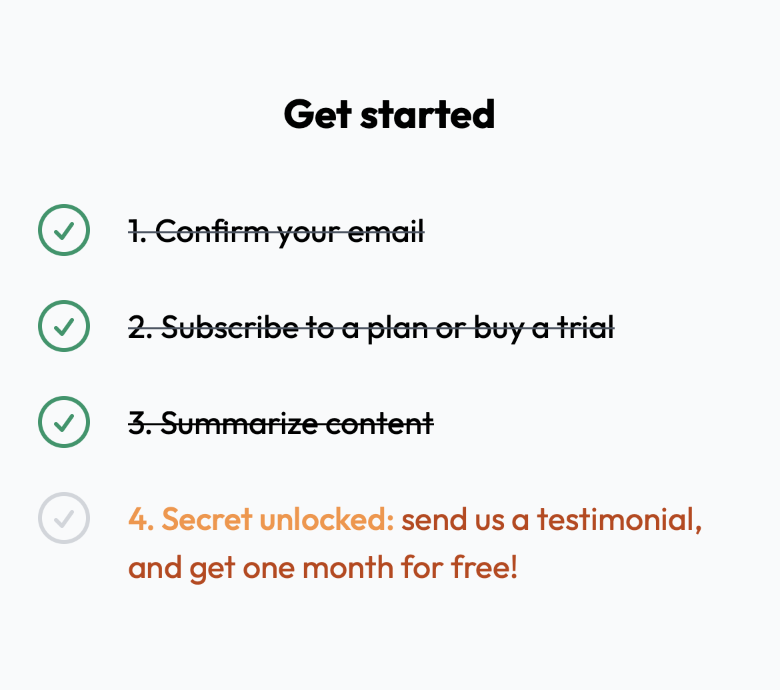 Get started

1. Confirm your email

2. Subscribe to a plan or buy a trial

3. Summarize content

4. Secret unlocked: send us a testimonial, and get one month for free!